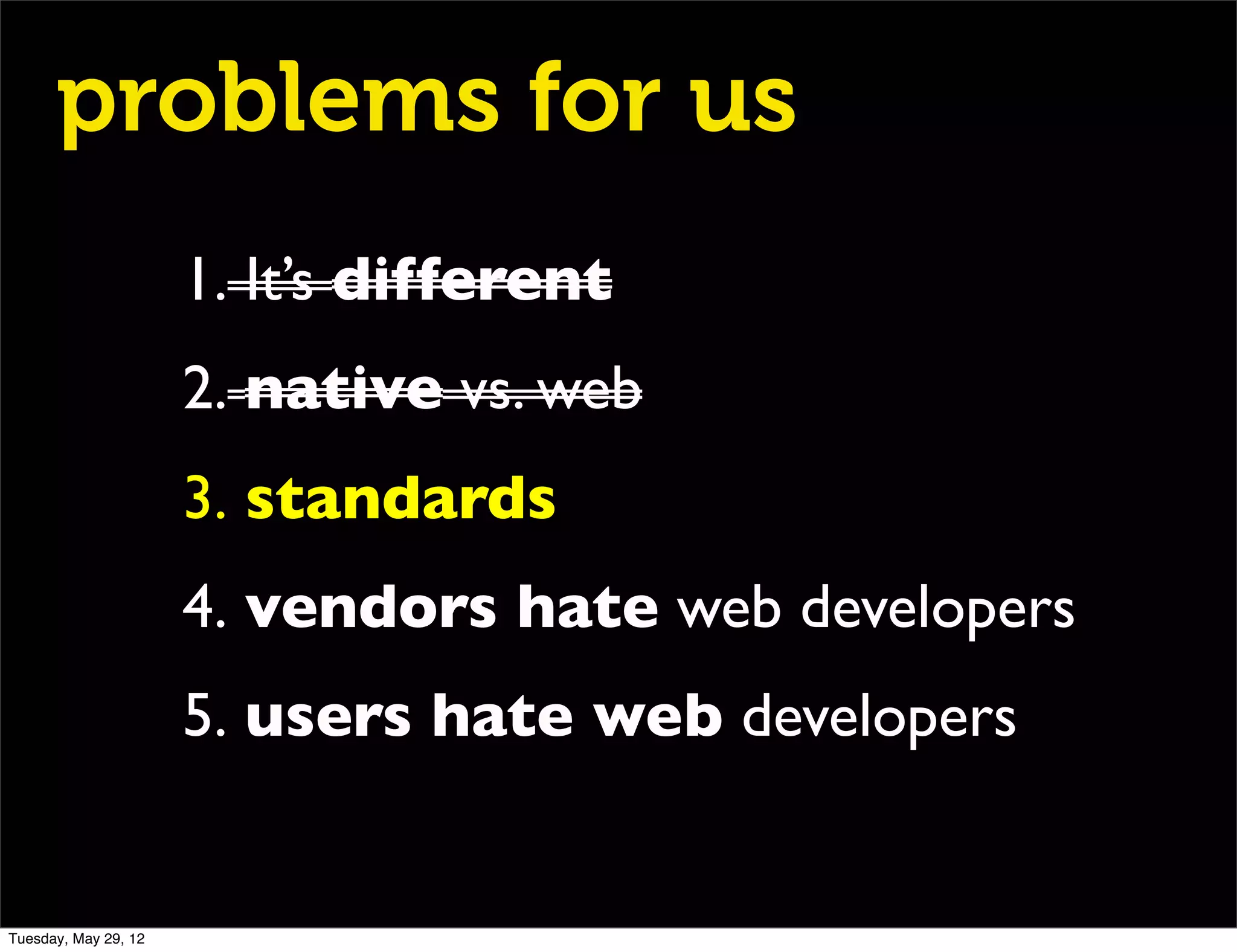 problems for us

1. It's different

2. native vs. web

3. standards

4. vendors hate web developers

5. users hate web developers

Tuesday, May 29, 12